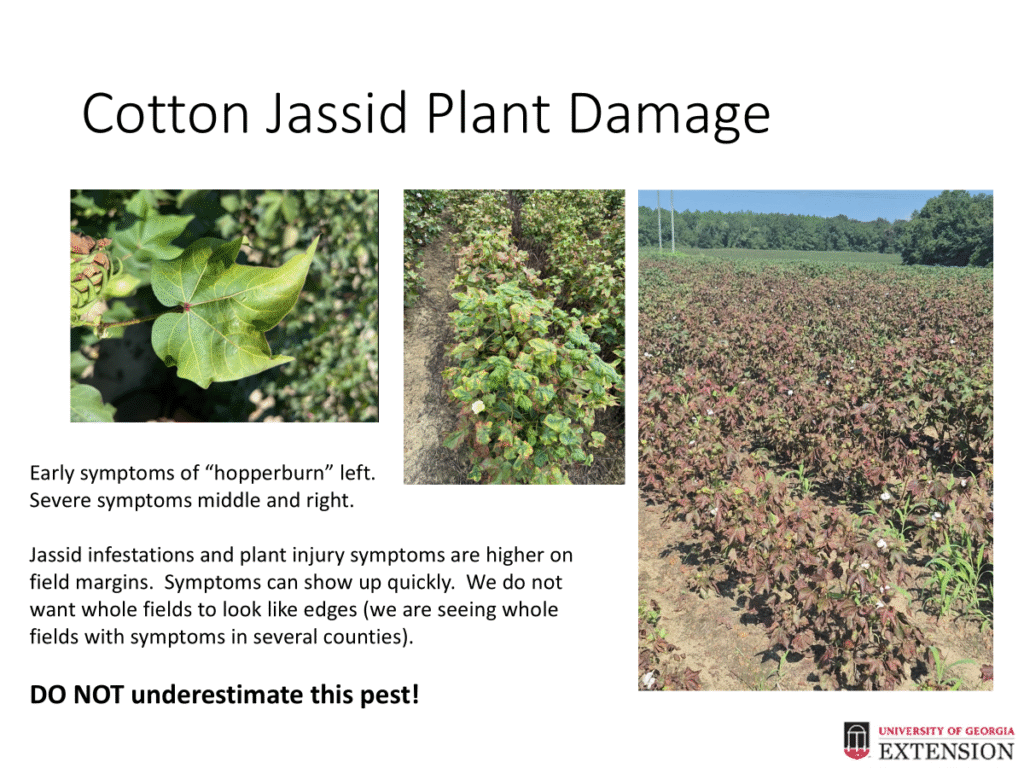 Cotton Jassid Plant Damage

Early symptoms of “hopperburn” left. Severe symptoms middle and right.

Jassid infestations and plant injury symptoms are higher on field margins. Symptoms can show up quickly. We do not want whole fields to look like edges (we are seeing whole fields with symptoms in several counties).

DO NOT underestimate this pest!

UNIVERSITY OF GEORGIA
EXTENSION